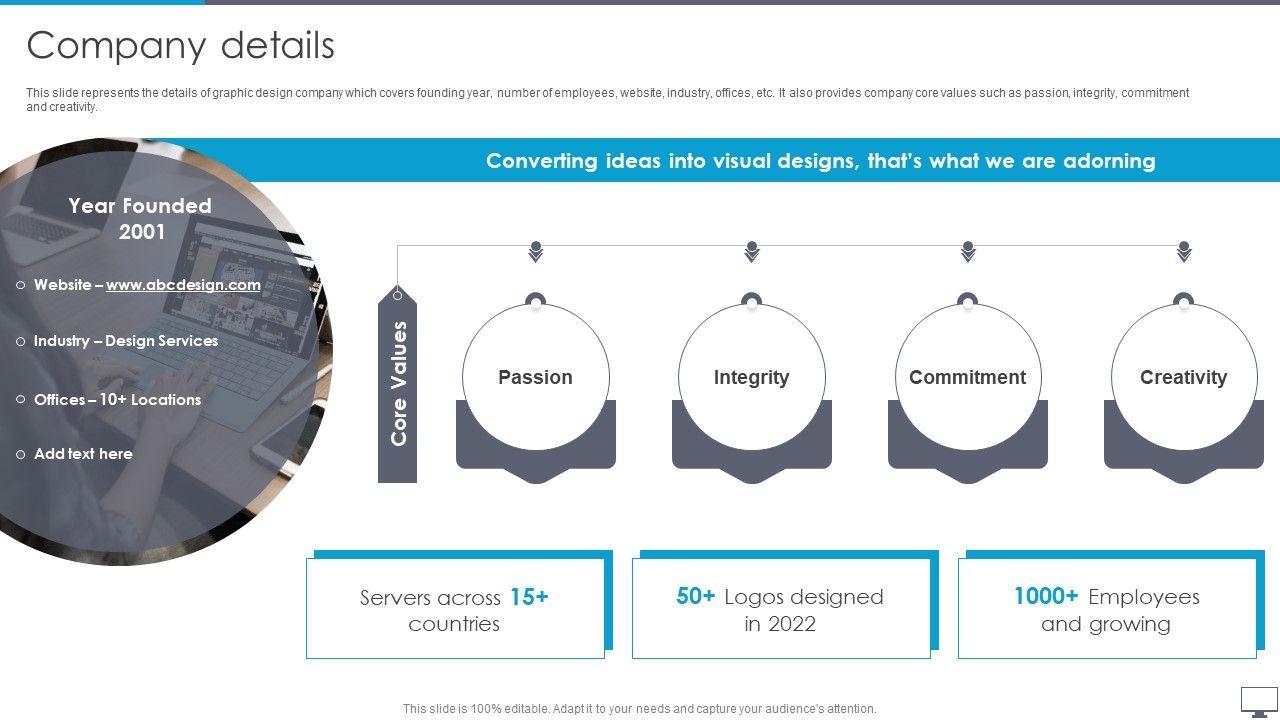 Company details

This slide represents the details of graphic design company which covers founding year, number of employees, website, industry, offices, etc. It also provides company core values such as passion, integrity, commitment and creativity.

Converting ideas into visual designs, that's what we are adorning

Year Founded
2001

Website – www.abcdesign.com

Industry – Design Services

Offices – 10+ Locations

Add text here

Core Values

Passion

Integrity

Commitment

Creativity

Servers across 15+ countries

50+ Logos designed in 2022

1000+ Employees and growing

This slide is 100% editable. Adapt it to your needs and capture your audience's attention.